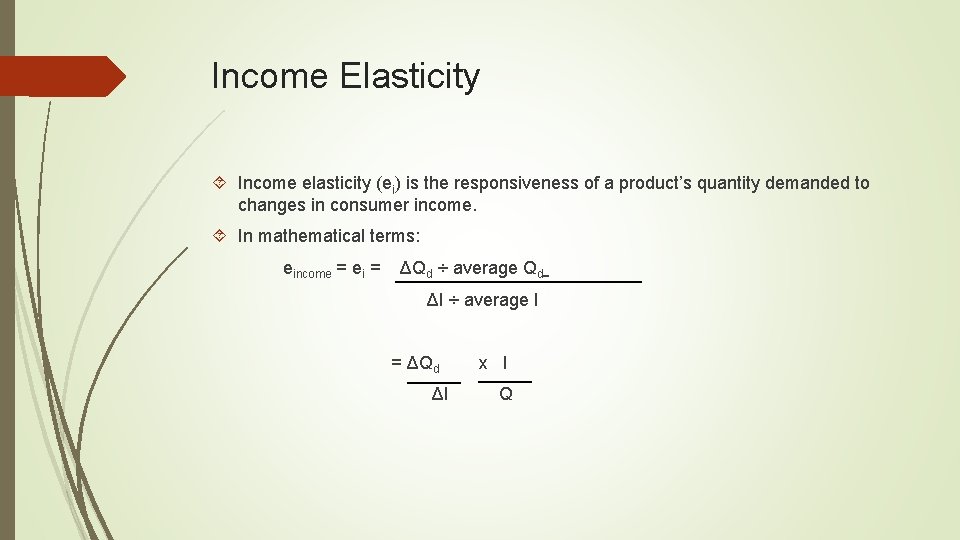 Income Elasticity

Income elasticity ($e_i$) is the responsiveness of a product's quantity demanded to changes in consumer income.

In mathematical terms:

$e_{income} = e_i = \frac{\Delta Q_d \div \text{average } Q_d}{\Delta I \div \text{average } I}$

$= \frac{\Delta Q_d}{\Delta I} \times \frac{I}{Q}$